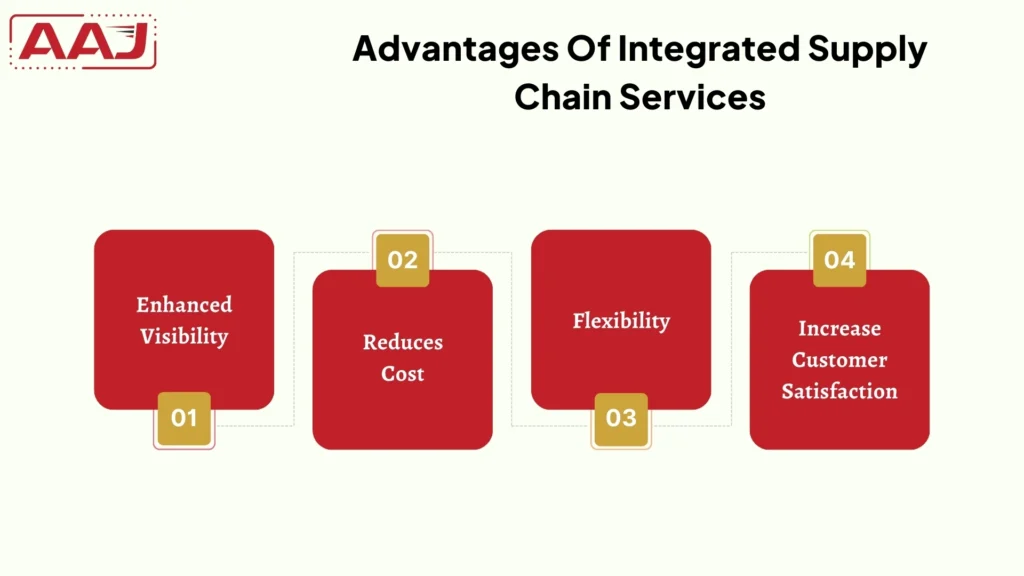 AAJ

Advantages Of Integrated Supply Chain Services

Enhanced Visibility

01

02

Reduces Cost

Flexibility

03

04

Increase Customer Satisfaction